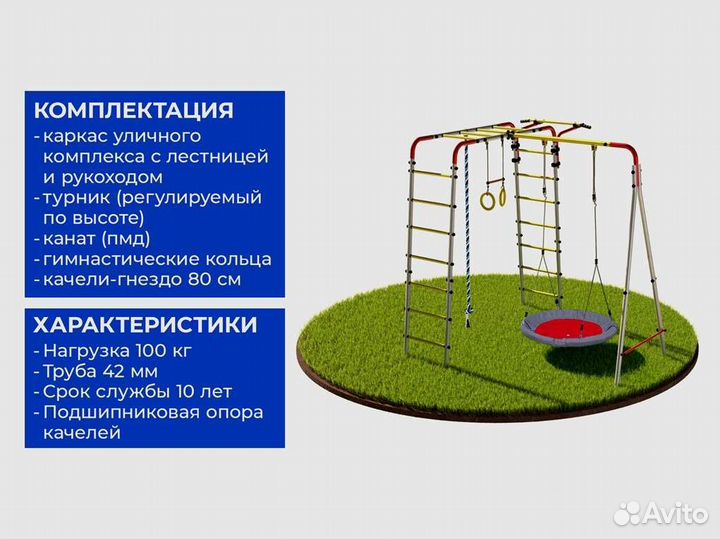 КОМПЛЕКТАЦИЯ
- каркас уличного комплекса с лестницей и рукоходом
- турник (регулируемый по высоте)
- канат (пмд)
- гимнастические кольца
- качели-гнездо 80 см

ХАРАКТЕРИСТИКИ
- Нагрузка 100 кг
- Труба 42 мм
- Срок службы 10 лет
- Подшипниковая опора качелей

Avito